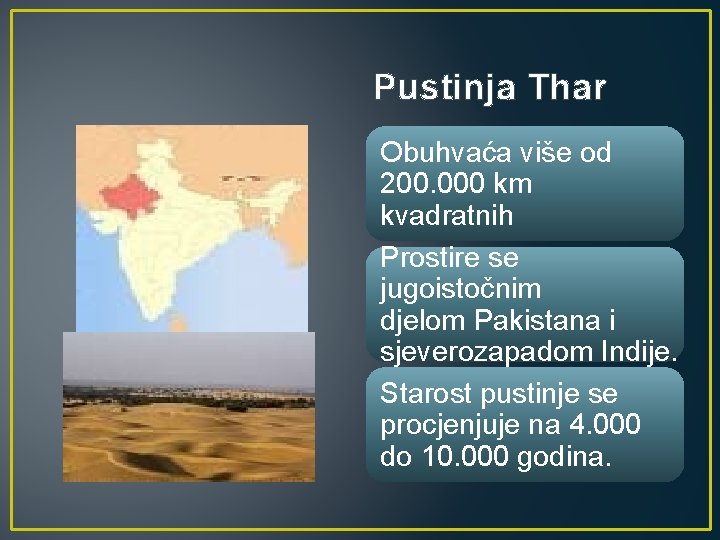 Pustinja Thar

Obuhvaća više od 200.000 km kvadratnih

Prostire se jugoistočnim djelom Pakistana i sjeverozapadom Indije.

Starost pustinje se procjenjuje na 4.000 do 10.000 godina.